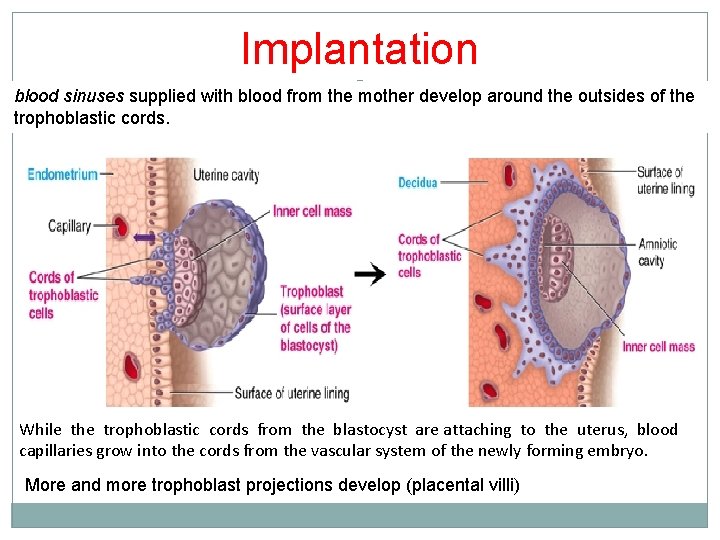 Implantation

blood sinuses supplied with blood from the mother develop around the outsides of the trophoblastic cords.

Endometrium
Uterine cavity
Capillary
Inner cell mass
Cords of trophoblastic cells
Trophoblast (surface layer of cells of the blastocyst)
Surface of uterine lining

Decidua
Surface of uterine lining
Cords of trophoblastic cells
Amniotic cavity
Inner cell mass

While the trophoblastic cords from the blastocyst are attaching to the uterus, blood capillaries grow into the cords from the vascular system of the newly forming embryo.

More and more trophoblast projections develop (placental villi)